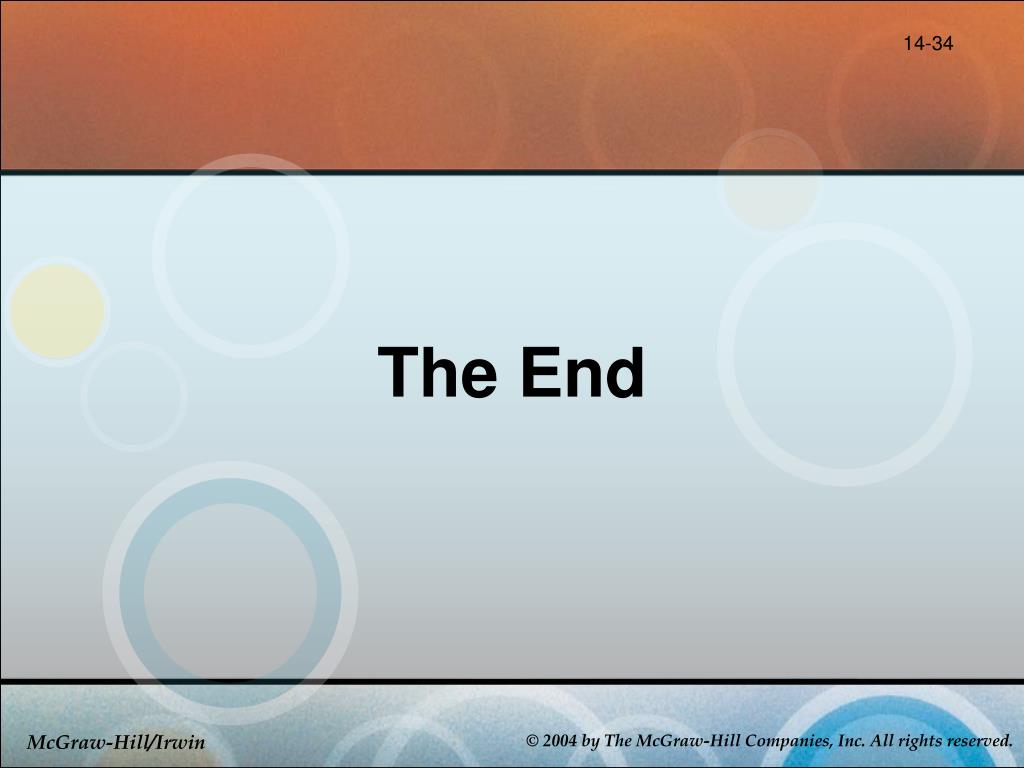 14-34

The End

McGraw-Hill/Irwin

© 2004 by The McGraw-Hill Companies, Inc. All rights reserved.